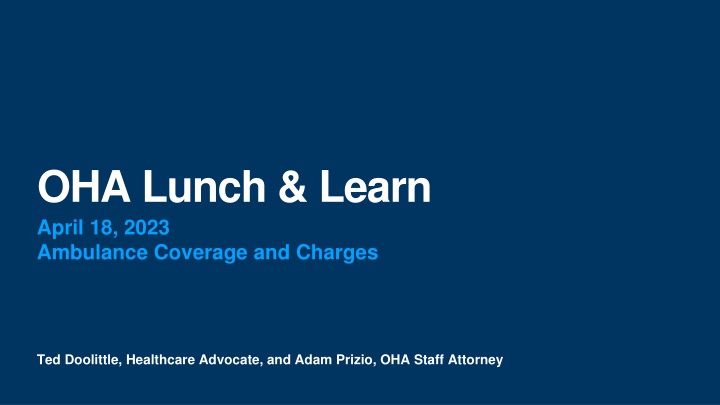 OHA Lunch & Learn

April 18, 2023
Ambulance Coverage and Charges

Ted Doolittle, Healthcare Advocate, and Adam Prizio, OHA Staff Attorney